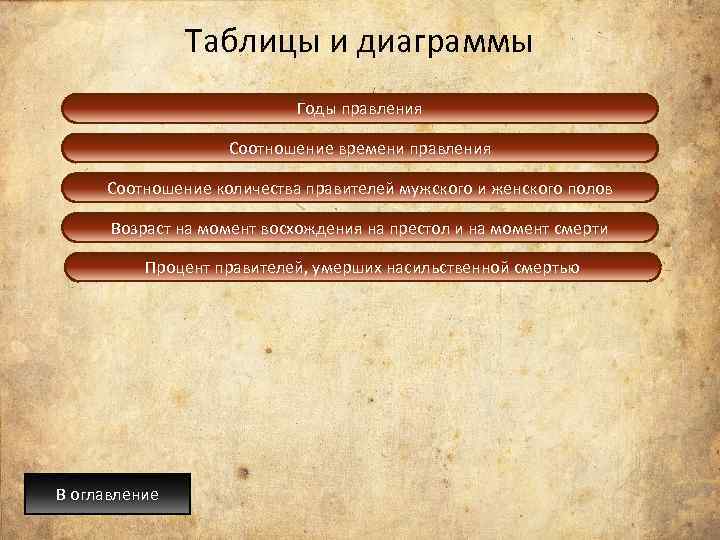 Таблицы и диаграммы

Годы правления

Соотношение времени правления

Соотношение количества правителей мужского и женского полов

Возраст на момент восхождения на престол и на момент смерти

Процент правителей, умерших насильственной смертью

В оглавление